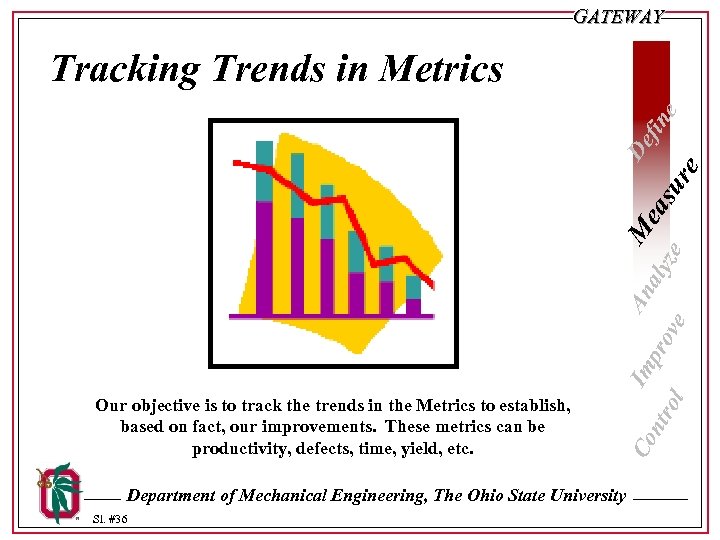 GATEWAY

Tracking Trends in Metrics

Define
Measure
Analyze
Improve
Control

Our objective is to track the trends in the Metrics to establish, based on fact, our improvements. These metrics can be productivity, defects, time, yield, etc.

Department of Mechanical Engineering, The Ohio State University

Sl. #36